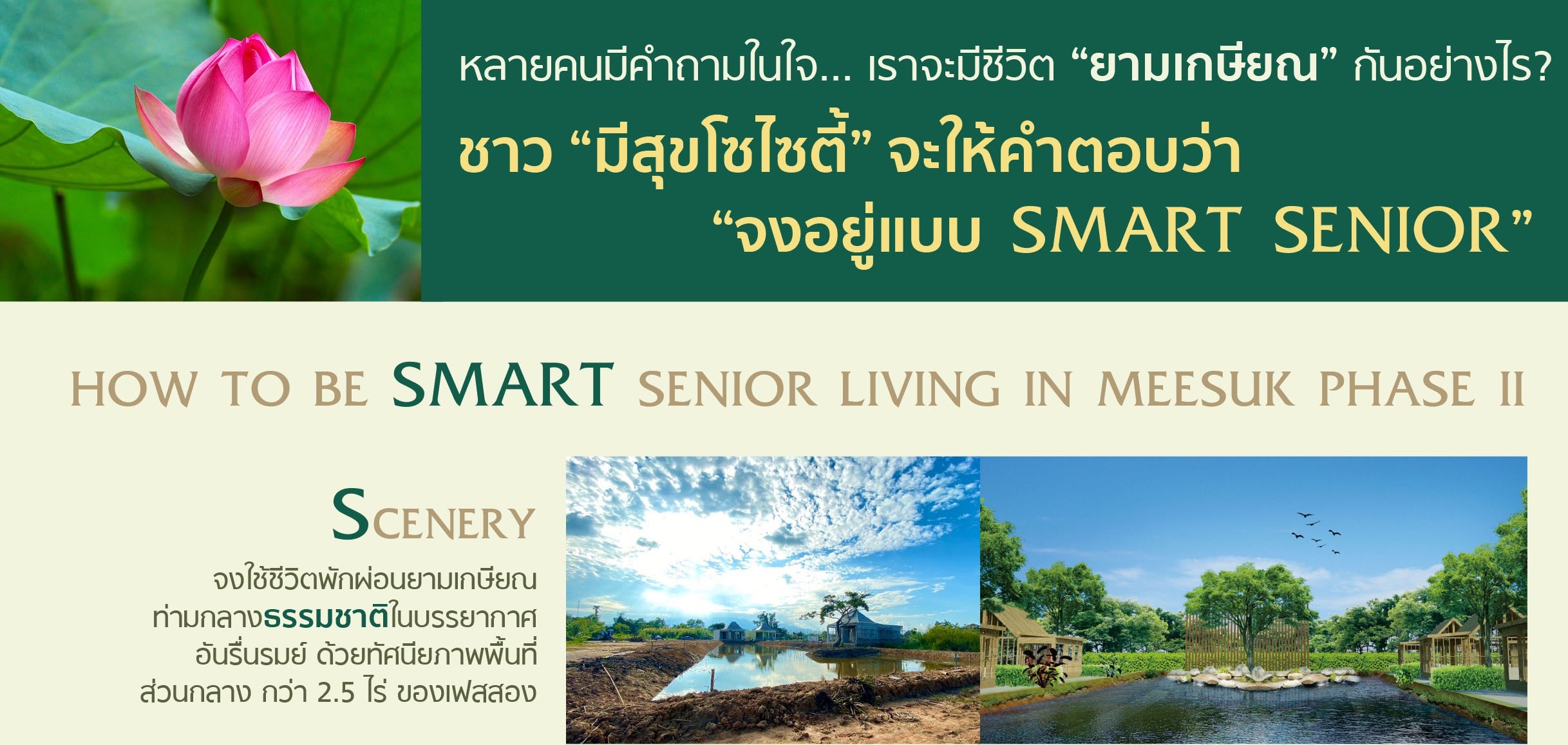 หลายคนมีคำถามในใจ... เราจะมีชีวิต “ยามเกษียณ” กันอย่างไร?
ชาว “มีสุขโซไซตี้” จะให้คำตอบว่า
“จงอยู่แบบ SMART SENIOR”

HOW TO BE SMART SENIOR LIVING IN MEESUK PHASE II

SCENERY
จงใช้ชีวิตพักผ่อนยามเกษียณ ท่ามกลางธรรมชาติในบรรยากาศ อันรื่นรมย์ ด้วยทัศนียภาพพื้นที่ ส่วนกลาง กว่า 2.5 ไร่ ของเฟสสอง